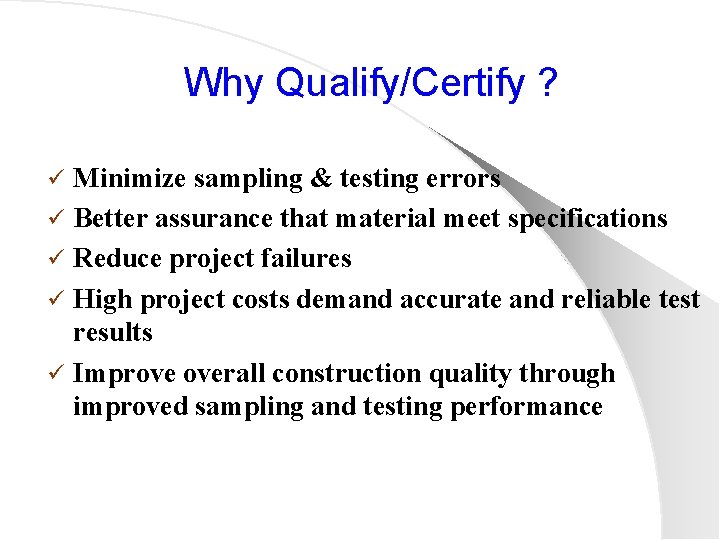 Why Qualify/Certify ?

✓ Minimize sampling & testing errors

✓ Better assurance that material meet specifications

✓ Reduce project failures

✓ High project costs demand accurate and reliable test results

✓ Improve overall construction quality through improved sampling and testing performance